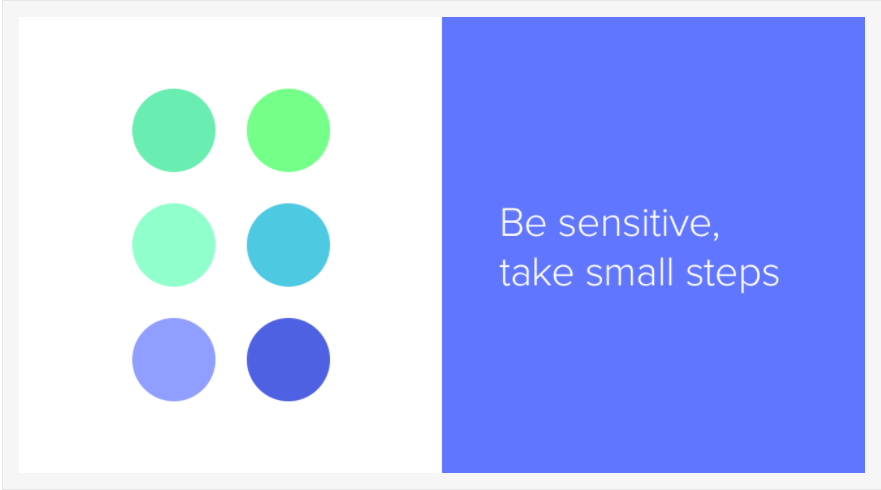 Be sensitive,
take small steps